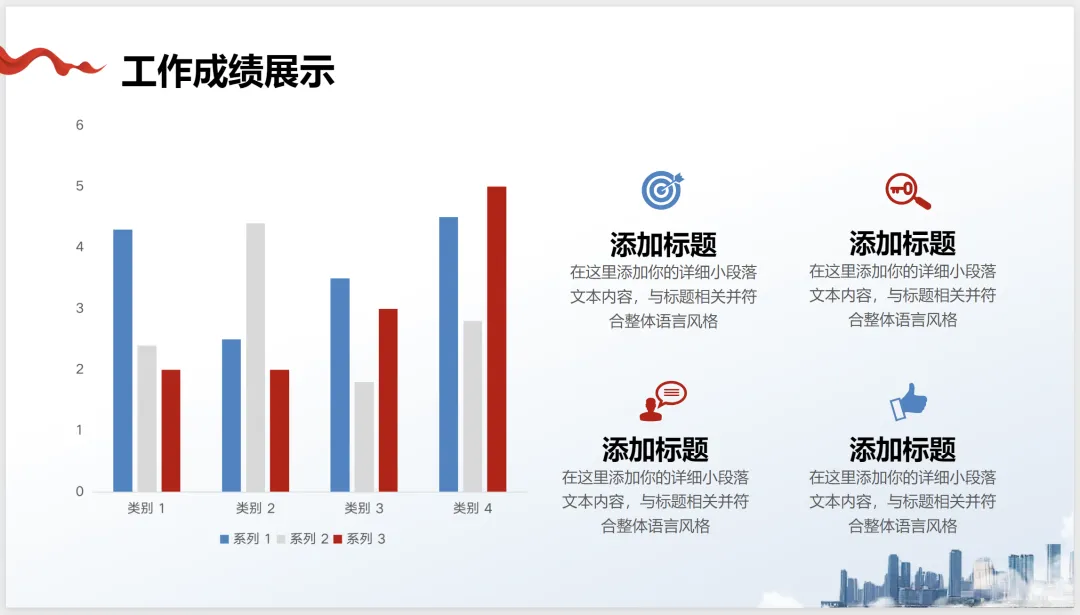 工作成绩展示

6
5
4
3
2
1
0

类别 1 类别 2 类别 3 类别 4

系列 1 系列 2 系列 3

添加标题
在这里添加你的详细小段落文本内容，与标题相关并符合整体语言风格

添加标题
在这里添加你的详细小段落文本内容，与标题相关并符合整体语言风格

添加标题
在这里添加你的详细小段落文本内容，与标题相关并符合整体语言风格

添加标题
在这里添加你的详细小段落文本内容，与标题相关并符合整体语言风格